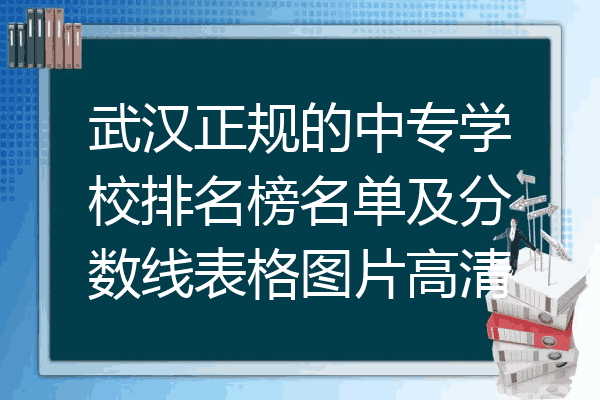 武汉正规的中专学校排名榜名单及分数线表格图片高清